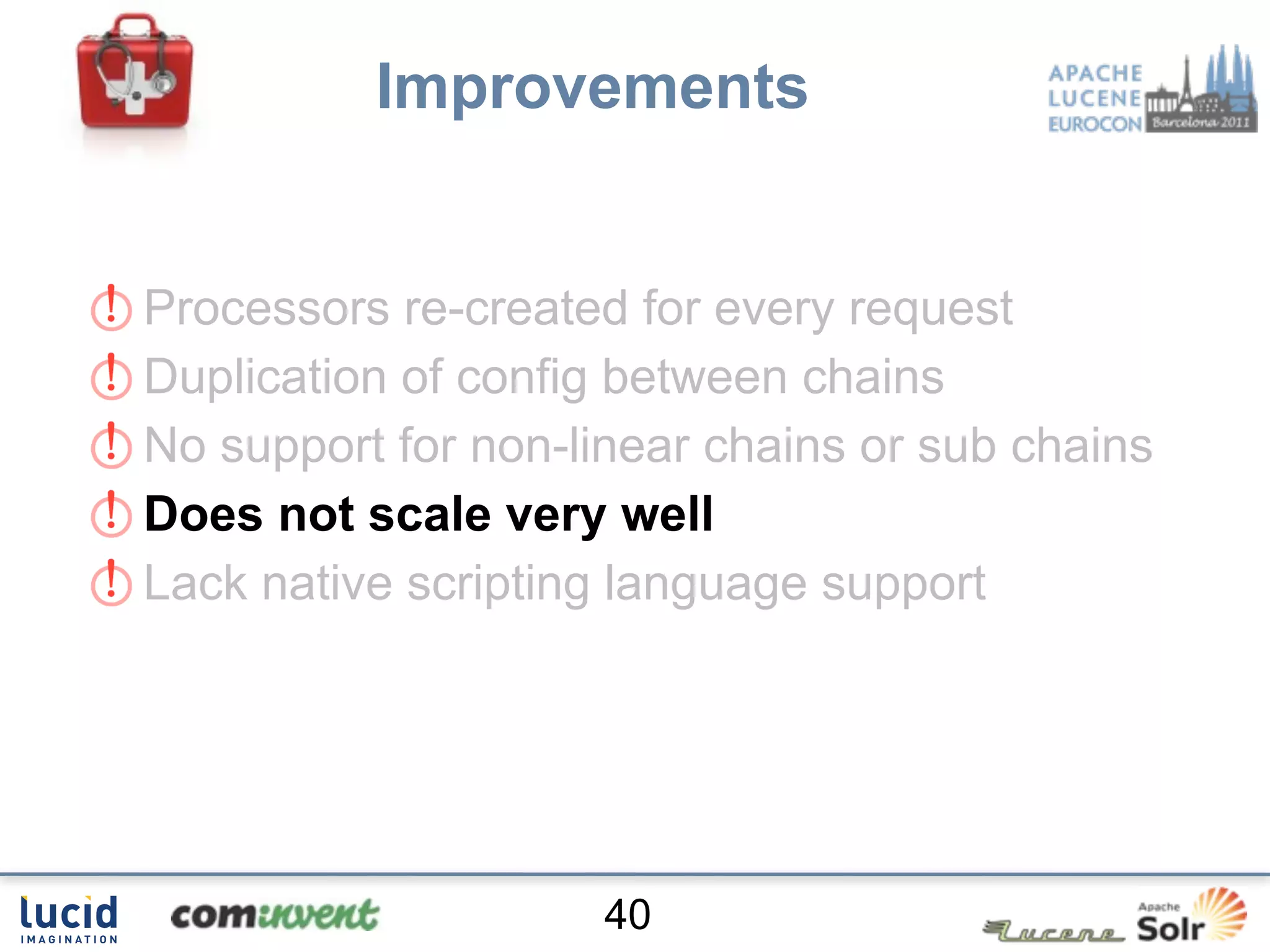 Improvements

APACHE LUCENE EUROCON Barcelona 2011

Processors re-created for every request

Duplication of config between chains

No support for non-linear chains or sub chains

Does not scale very well

Lack native scripting language support

lucid IMAGINATION

cominvent

40

Lucene

Apache Solr